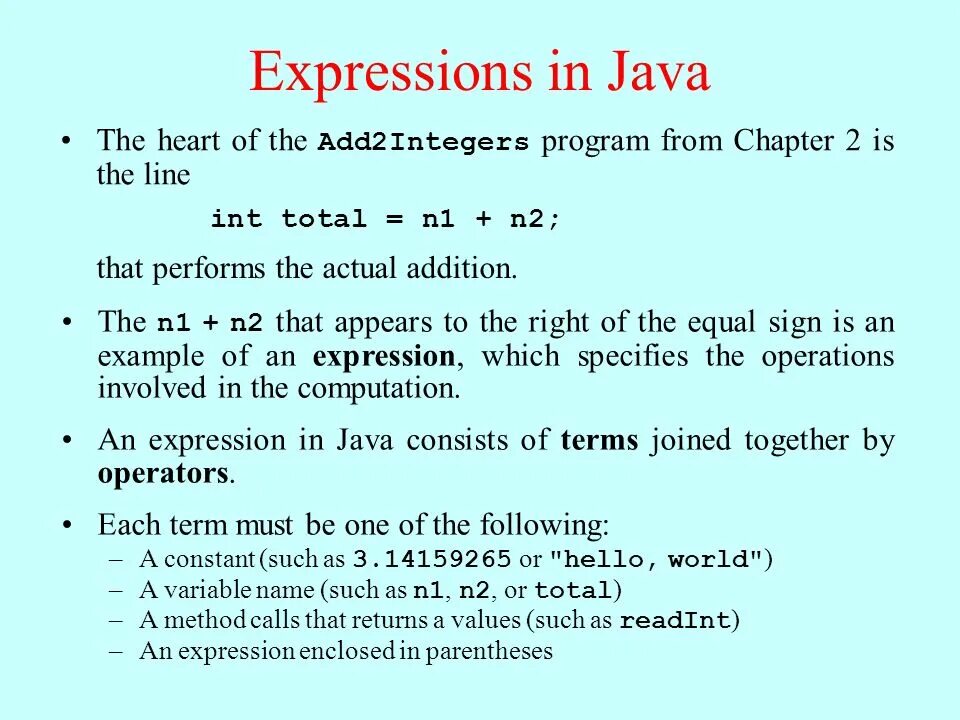 Expressions in Java

• The heart of the Add2Integers program from Chapter 2 is the line

int total = n1 + n2;

that performs the actual addition.

• The n1 + n2 that appears to the right of the equal sign is an example of an expression, which specifies the operations involved in the computation.

• An expression in Java consists of terms joined together by operators.

• Each term must be one of the following:
– A constant (such as 3.14159265 or "hello, world")
– A variable name (such as n1, n2, or total)
– A method calls that returns a values (such as readInt)
– An expression enclosed in parentheses